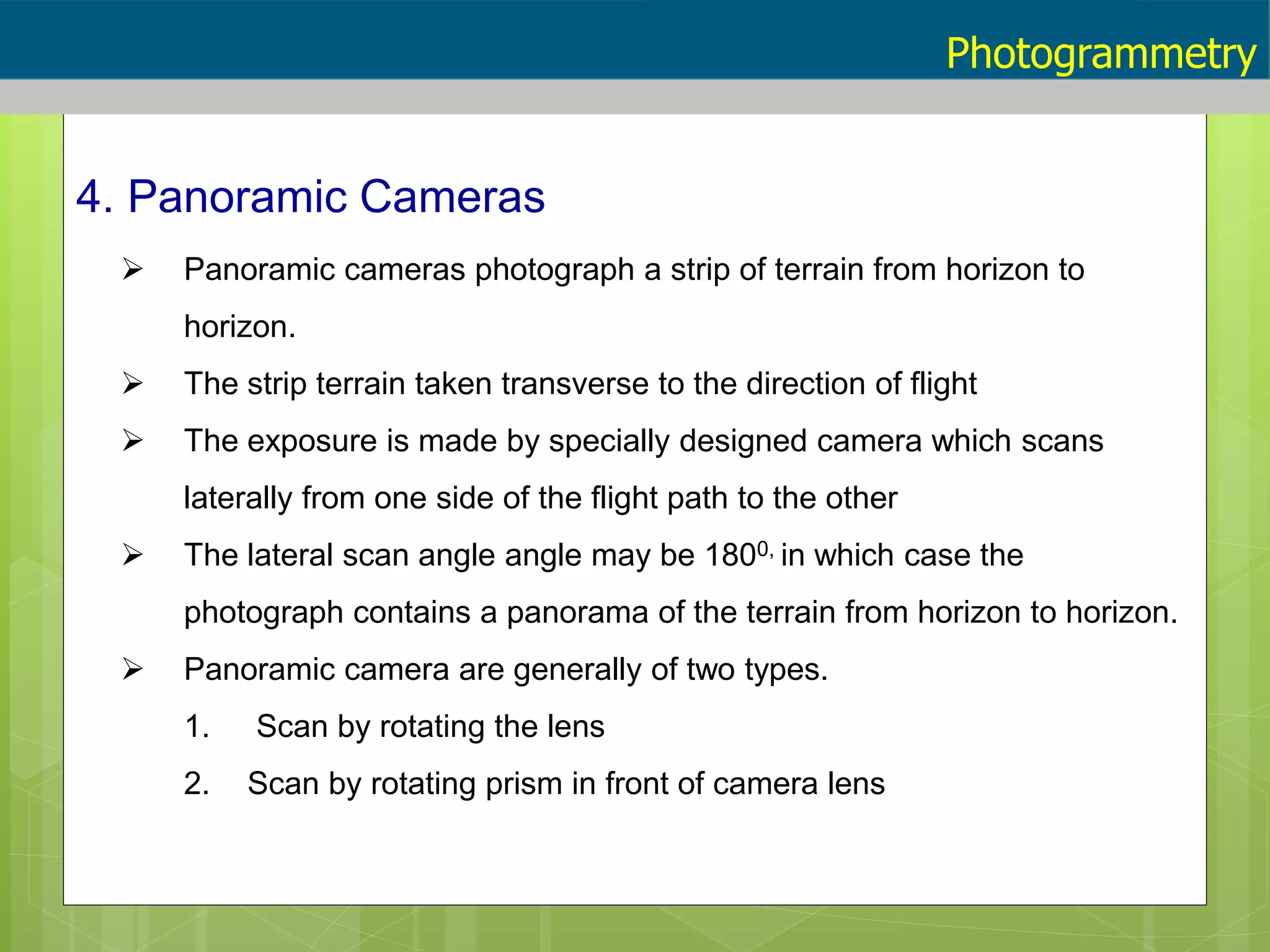 Photogrammetry

4. Panoramic Cameras

➢ Panoramic cameras photograph a strip of terrain from horizon to horizon.

➢ The strip terrain taken transverse to the direction of flight

➢ The exposure is made by specially designed camera which scans laterally from one side of the flight path to the other

➢ The lateral scan angle angle may be $180^{0,}$ in which case the photograph contains a panorama of the terrain from horizon to horizon.

➢ Panoramic camera are generally of two types.

1. Scan by rotating the lens

2. Scan by rotating prism in front of camera lens